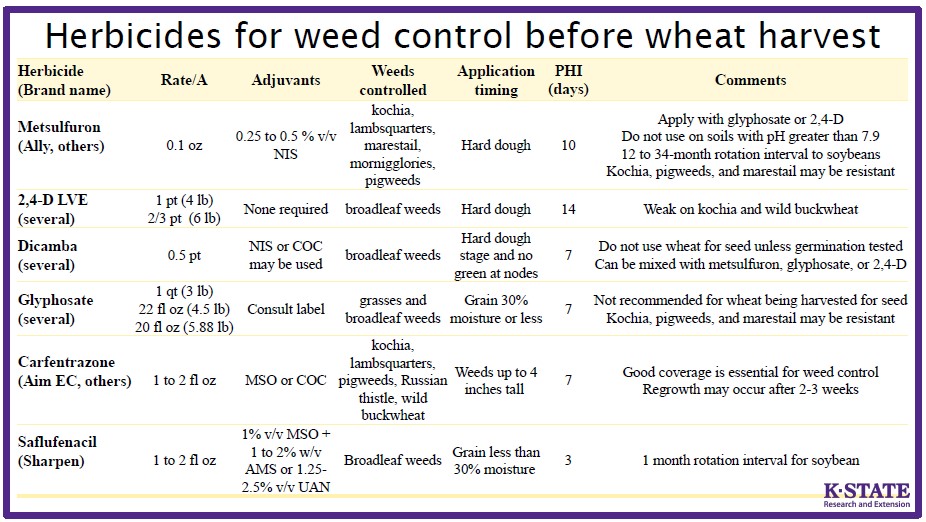 Herbicides for weed control before wheat harvest

| Herbicide (Brand name) | Rate/A | Adjuvants | Weeds controlled | Application timing | PHI (days) | Comments |
|---|---|---|---|---|---|---|
| Metsulfuron (Ally, others) | 0.1 oz | 0.25 to 0.5 % v/v NIS | kochia, lambsquarters, marestail, mornigglories, pigweeds | Hard dough | 10 | Apply with glyphosate or 2,4-D Do not use on soils with pH greater than 7.9 12 to 34-month rotation interval to soybeans Kochia, pigweeds, and marestail may be resistant |
| 2,4-D LVE (several) | 1 pt (4 lb) 2/3 pt (6 lb) | None required | broadleaf weeds | Hard dough | 14 | Weak on kochia and wild buckwheat |
| Dicamba (several) | 0.5 pt | NIS or COC may be used | broadleaf weeds | Hard dough stage and no green at nodes | 7 | Do not use wheat for seed unless germination tested Can be mixed with metsulfuron, glyphosate, or 2,4-D |
| Glyphosate (several) | 1 qt (3 lb) 22 fl oz (4.5 lb) 20 fl oz (5.88 lb) | Consult label | grasses and broadleaf weeds | Grain 30% moisture or less | 7 | Not recommended for wheat being harvested for seed Kochia, pigweeds, and marestail may be resistant |
| Carfentrazone (Aim EC, others) | 1 to 2 fl oz | MSO or COC | kochia, lambsquarters, pigweeds, Russian thistle, wild buckwheat | Weeds up to 4 inches tall | 7 | Good coverage is essential for weed control Regrowth may occur after 2-3 weeks |
| Saflufenacil (Sharpen) | 1 to 2 fl oz | 1% v/v MSO + 1 to 2% w/v AMS or 1.25-2.5% v/v UAN | Broadleaf weeds | Grain less than 30% moisture | 3 | 1 month rotation interval for soybean |

K·STATE
Research and Extension